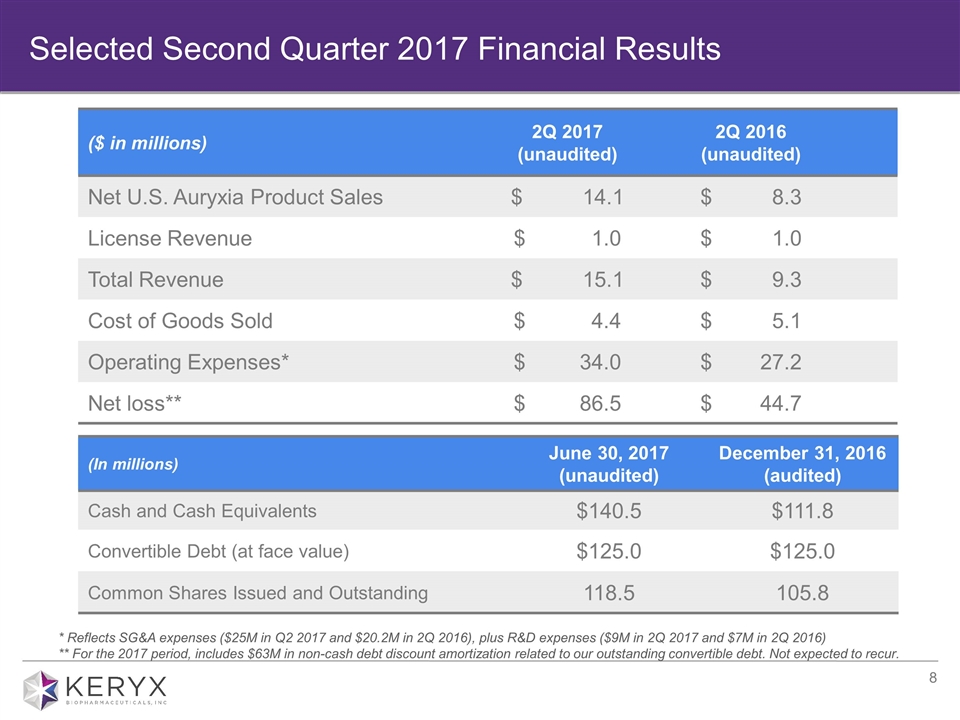 Selected Second Quarter 2017 Financial Results

| ($ in millions) | 2Q 2017 (unaudited) | 2Q 2016 (unaudited) |
|---|---|---|
| Net U.S. Auryxia Product Sales | $ 14.1 | $ 8.3 |
| License Revenue | $ 1.0 | $ 1.0 |
| Total Revenue | $ 15.1 | $ 9.3 |
| Cost of Goods Sold | $ 4.4 | $ 5.1 |
| Operating Expenses* | $ 34.0 | $ 27.2 |
| Net loss** | $ 86.5 | $ 44.7 |

| (In millions) | June 30, 2017 (unaudited) | December 31, 2016 (audited) |
|---|---|---|
| Cash and Cash Equivalents | $140.5 | $111.8 |
| Convertible Debt (at face value) | $125.0 | $125.0 |
| Common Shares Issued and Outstanding | 118.5 | 105.8 |

* Reflects SG&A expenses ($25M in Q2 2017 and $20.2M in 2Q 2016), plus R&D expenses ($9M in 2Q 2017 and $7M in 2Q 2016)
** For the 2017 period, includes $63M in non-cash debt discount amortization related to our outstanding convertible debt. Not expected to recur.

KERYX
BIOPHARMACEUTICALS, INC

8